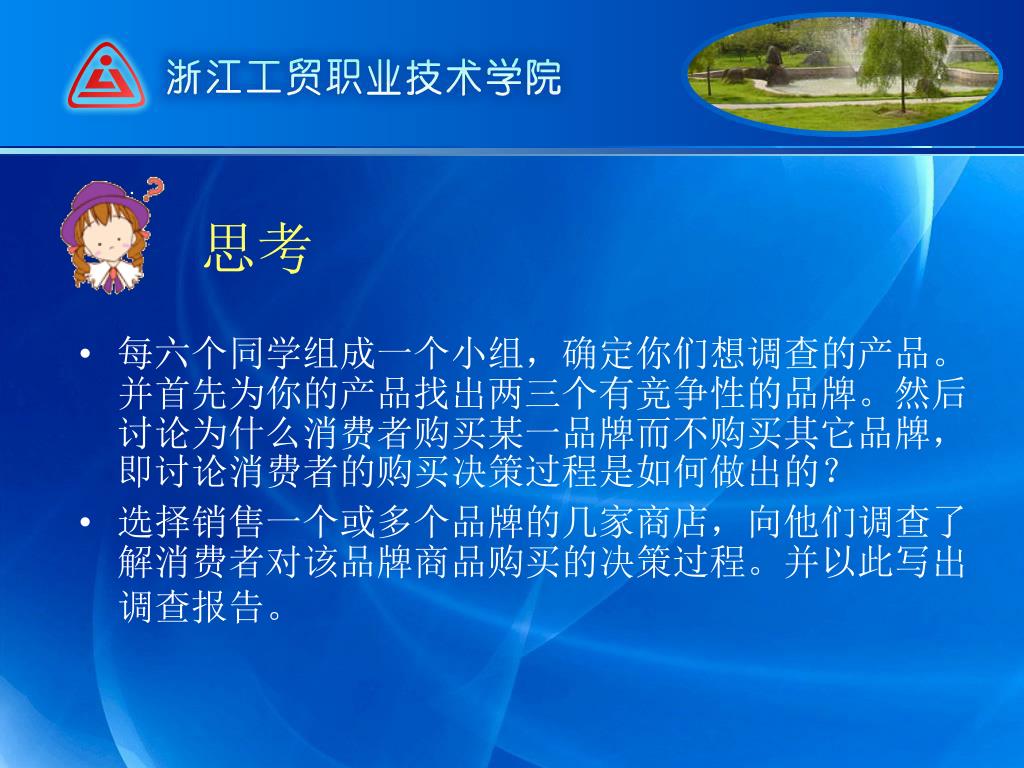 浙江工贸职业技术学院

思考

• 每六个同学组成一个小组，确定你们想调查的产品。并首先为你的产品找出两三个有竞争性的品牌。然后讨论为什么消费者购买某一品牌而不购买其它品牌，即讨论消费者的购买决策过程是如何做出的？

• 选择销售一个或多个品牌的几家商店，向他们调查了解消费者对该品牌商品购买的决策过程。并以此写出调查报告。